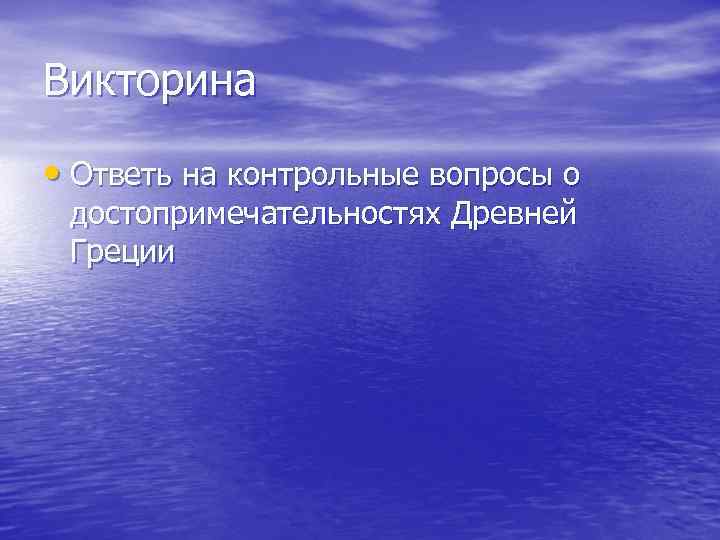 Викторина

• Ответь на контрольные вопросы о достопримечательностях Древней Греции